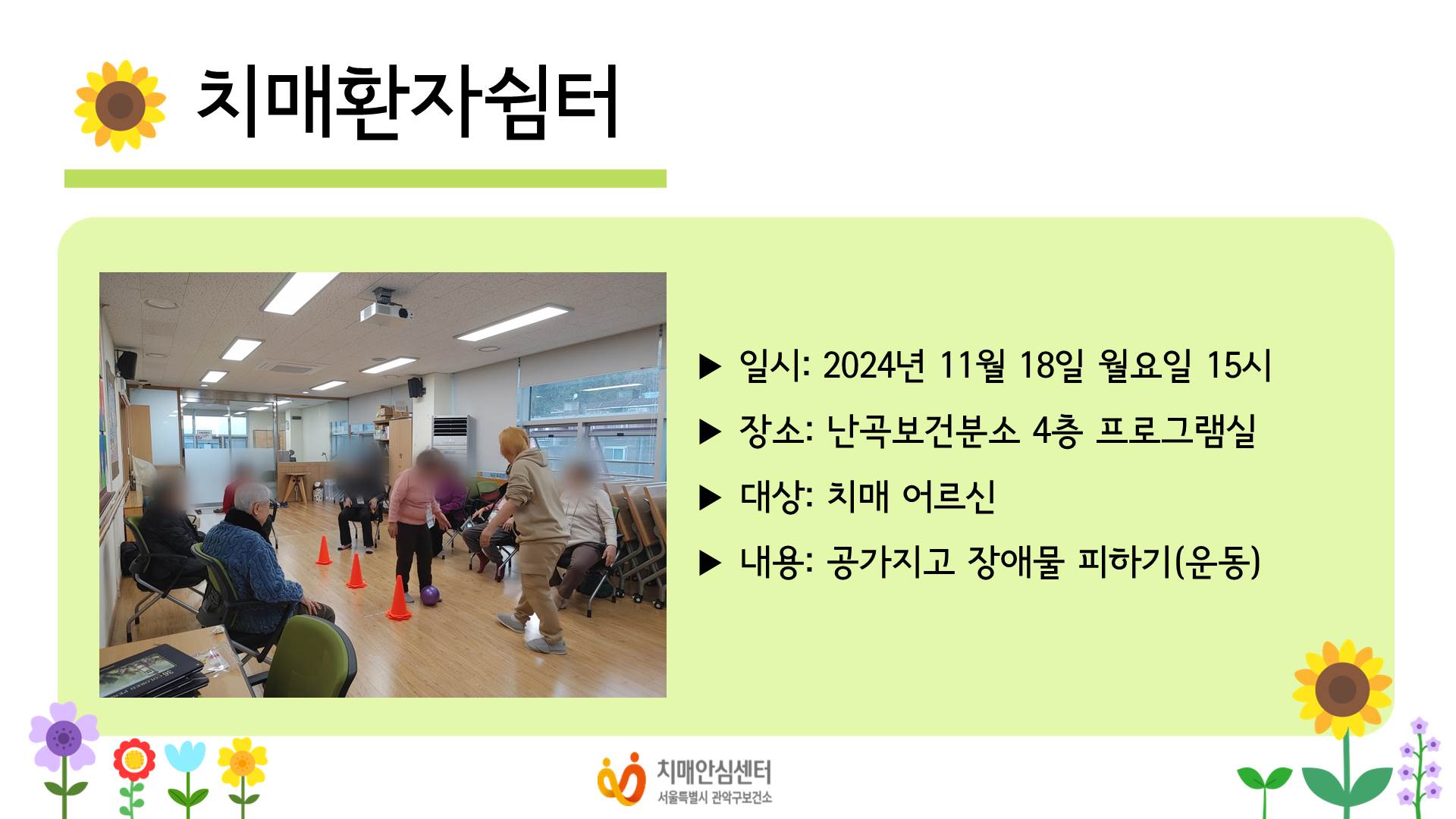 치매환자쉼터

▶ 일시: 2024년 11월 18일 월요일 15시

▶ 장소: 난곡보건분소 4층 프로그램실

▶ 대상: 치매 어르신

▶ 내용: 공가지고 장애물 피하기(운동)

치매안심센터
서울특별시 관악구보건소